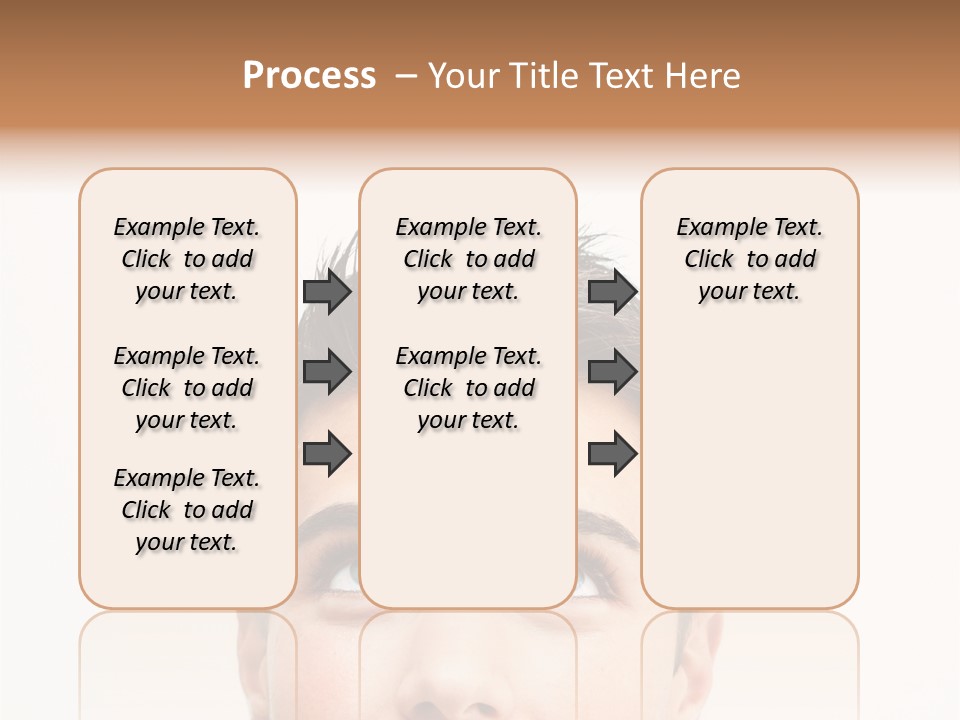 Process – Your Title Text Here

Example Text. Click to add your text.

Example Text. Click to add your text.

Example Text. Click to add your text.

Example Text. Click to add your text.

Example Text. Click to add your text.

Example Text. Click to add your text.